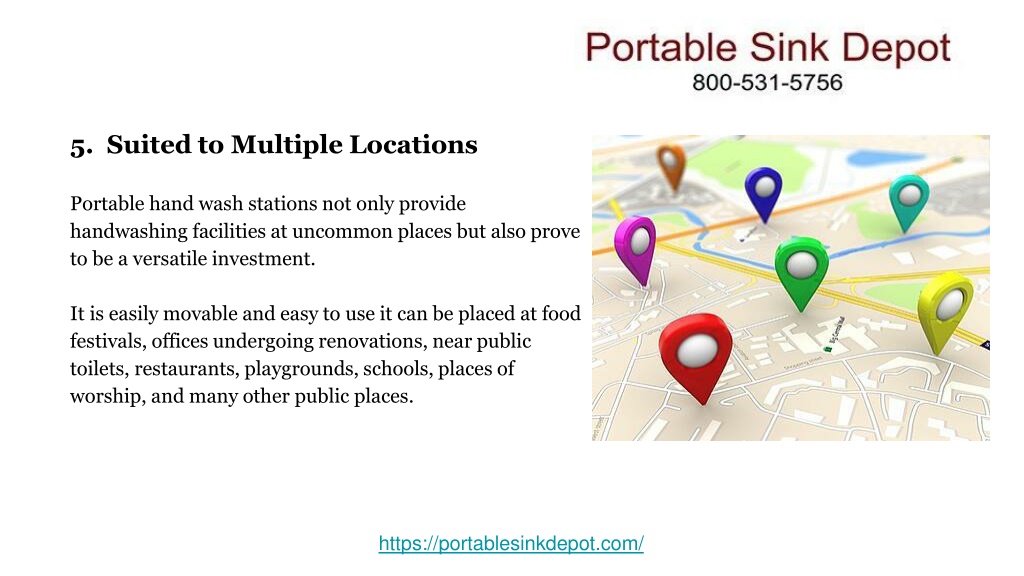 Portable Sink Depot
800-531-5756

5. Suited to Multiple Locations

Portable hand wash stations not only provide handwashing facilities at uncommon places but also prove to be a versatile investment.

It is easily movable and easy to use it can be placed at food festivals, offices undergoing renovations, near public toilets, restaurants, playgrounds, schools, places of worship, and many other public places.

https://portablesinkdepot.com/